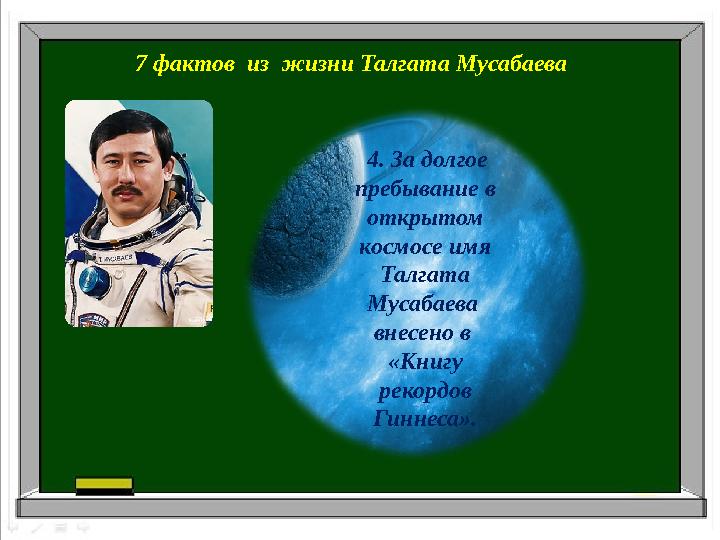 7 фактов из жизни Талгата Мусабаева

Т. МУСАБАЕВ

4. За долгое пребывание в открытом космосе имя Талгата Мусабаева внесено в «Книгу рекордов Гиннеса».